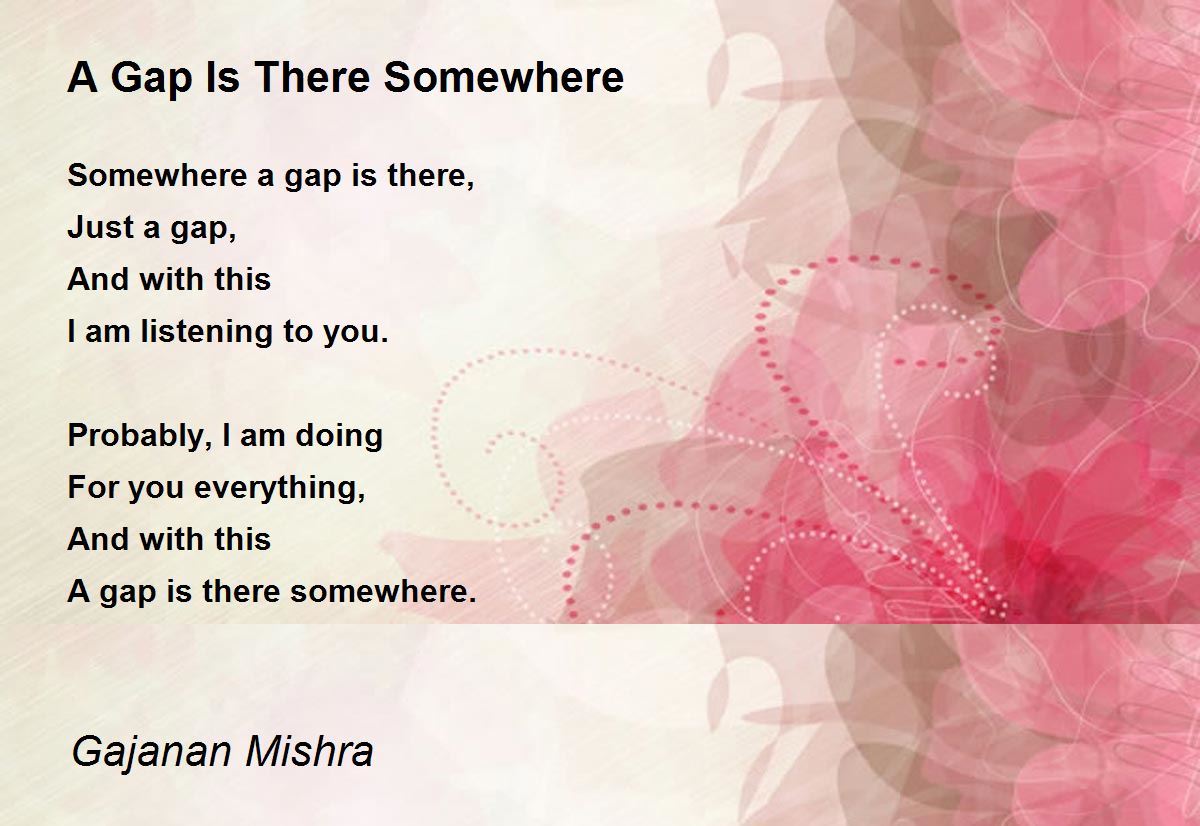 A Gap Is There Somewhere

Somewhere a gap is there,
Just a gap,
And with this
I am listening to you.

Probably, I am doing
For you everything,
And with this
A gap is there somewhere.

Gajanan Mishra